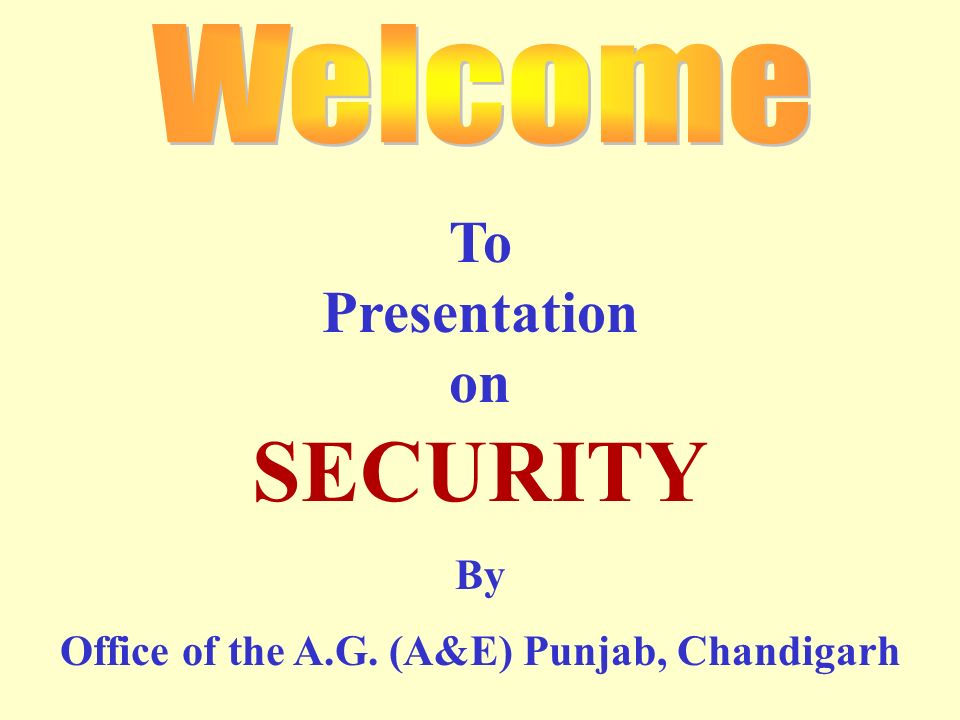 Welcome

To
Presentation
on
SECURITY

By

Office of the A.G. (A&E) Punjab, Chandigarh